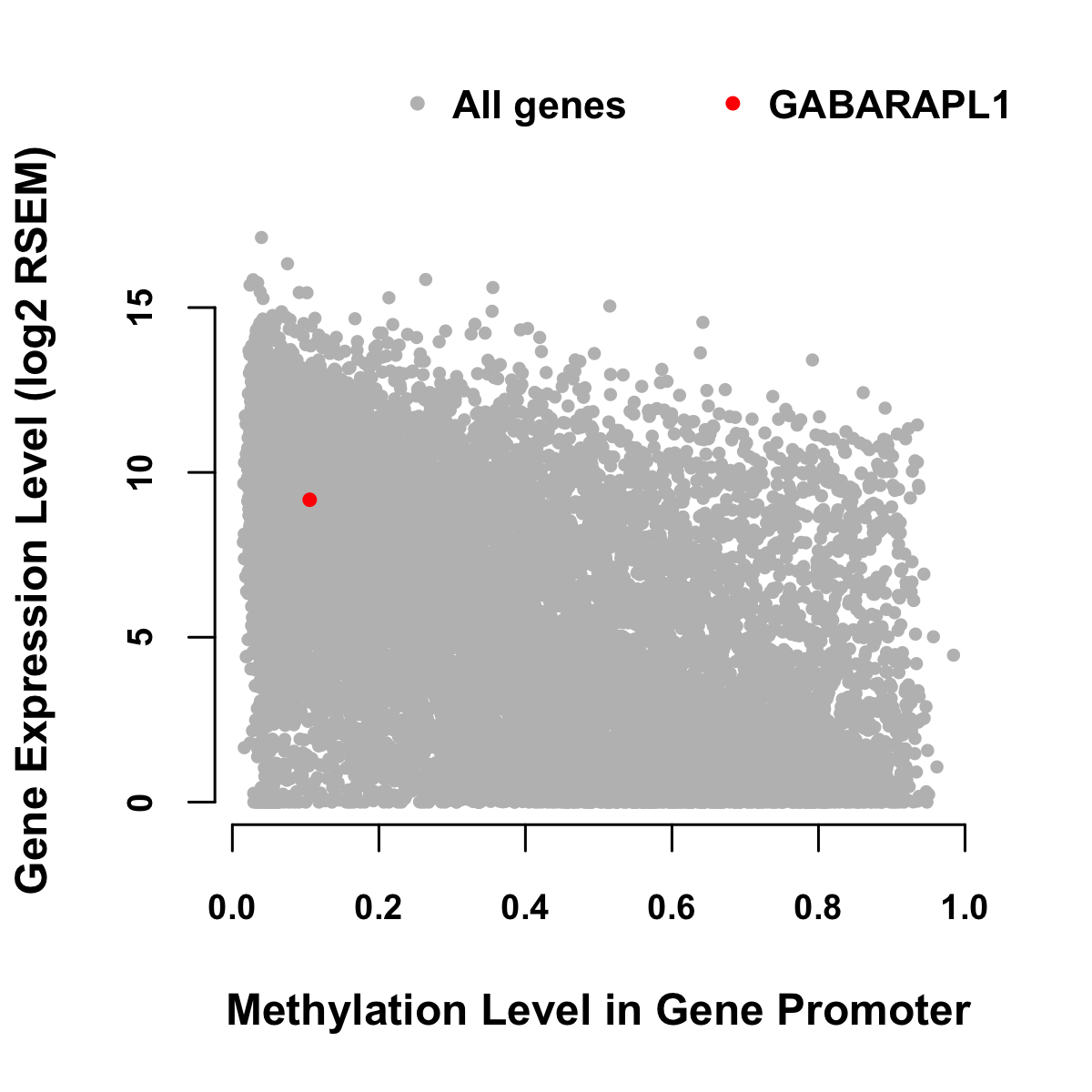 All genes
GABARAPL1

Gene Expression Level (log2 RSEM)

15
10
5
0

0.0
0.2
0.4
0.6
0.8
1.0

Methylation Level in Gene Promoter